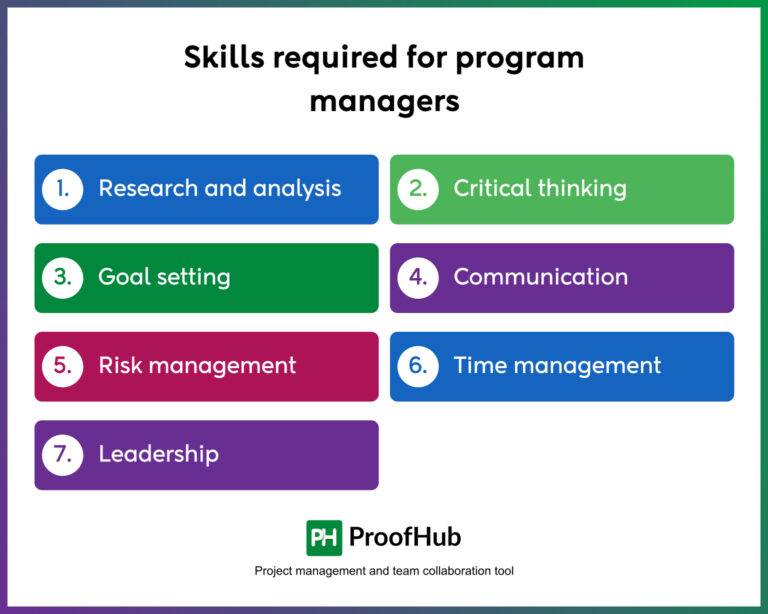 Skills required for program managers

1. Research and analysis

2. Critical thinking

3. Goal setting

4. Communication

5. Risk management

6. Time management

7. Leadership

PH ProofHub

Project management and team collaboration tool